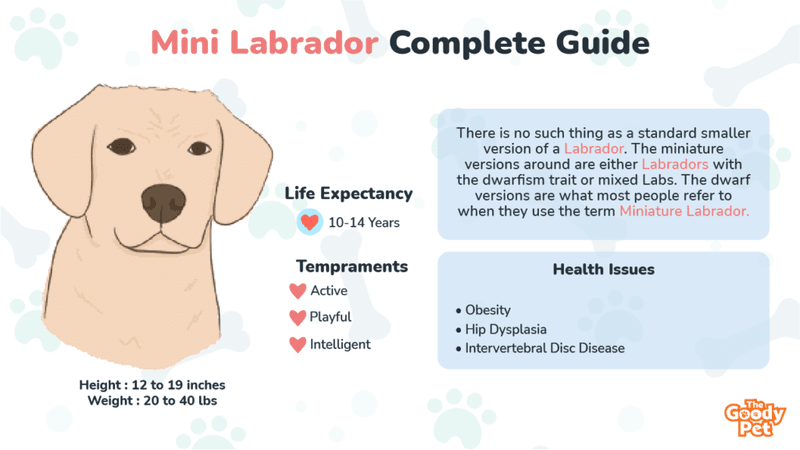 Mini Labrador Complete Guide

Life Expectancy

10-14 Years

Tempraments

Active

Playful

Intelligent

Height : 12 to 19 inches
Weight : 20 to 40 lbs

There is no such thing as a standard smaller version of a Labrador. The miniature versions around are either Labradors with the dwarfism trait or mixed Labs. The dwarf versions are what most people refer to when they use the term Miniature Labrador.

Health Issues

• Obesity
• Hip Dysplasia
• Intervertebral Disc Disease

The Goody Pet